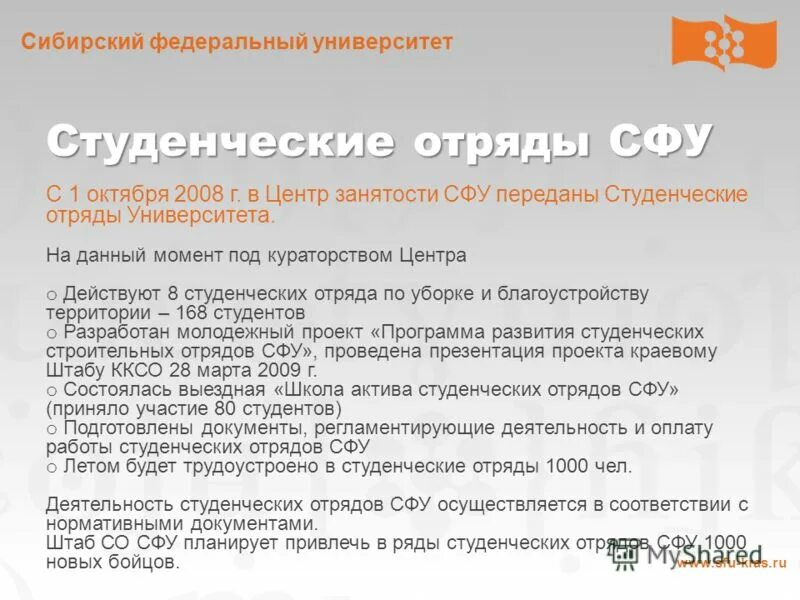 Сибирский федеральный университет

Студенческие отряды СФУ

С 1 октября 2008 г. в Центр занятости СФУ переданы Студенческие отряды Университета.

На данный момент под кураторством Центра

o Действуют 8 студенческих отряда по уборке и благоустройству территории – 168 студентов
o Разработан молодежный проект «Программа развития студенческих строительных отрядов СФУ», проведена презентация проекта краевому Штабу ККСО 28 марта 2009 г.
o Состоялась выездная «Школа актива студенческих отрядов СФУ» (приняло участие 80 студентов)
o Подготовлены документы, регламентирующие деятельность и оплату работы студенческих отрядов СФУ
o Летом будет трудоустроено в студенческие отряды 1000 чел.

Деятельность студенческих отрядов СФУ осуществляется в соответствии с нормативными документами.
Штаб СО СФУ планирует привлечь в ряды студенческих отрядов СФУ 1000 новых бойцов.

MyShared

www.sfu-kras.ru